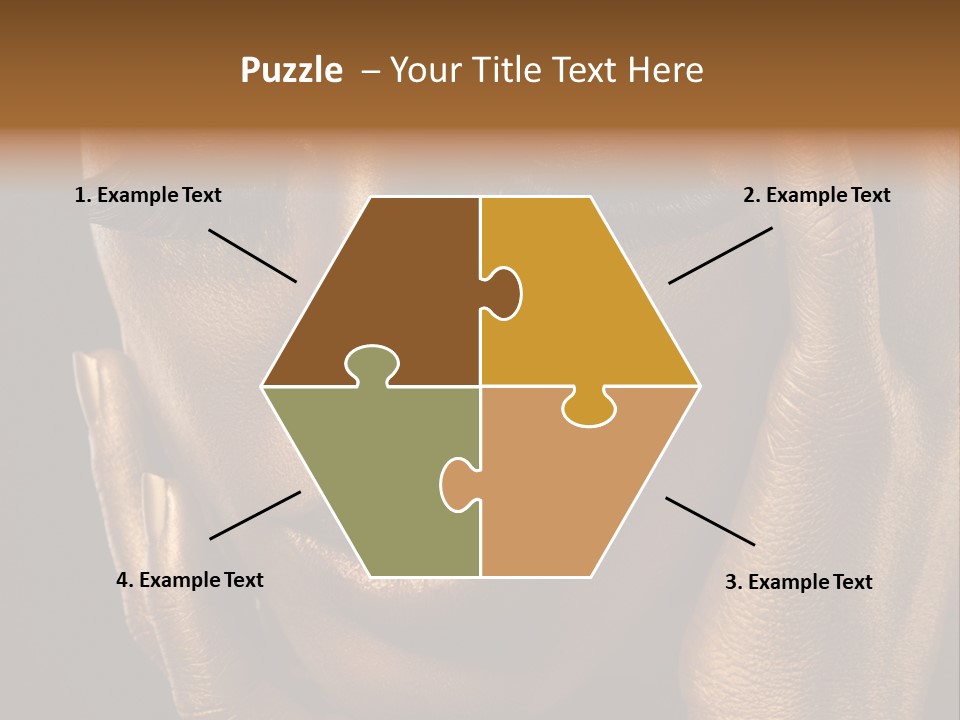 Puzzle – Your Title Text Here

1. Example Text

2. Example Text

4. Example Text

3. Example Text